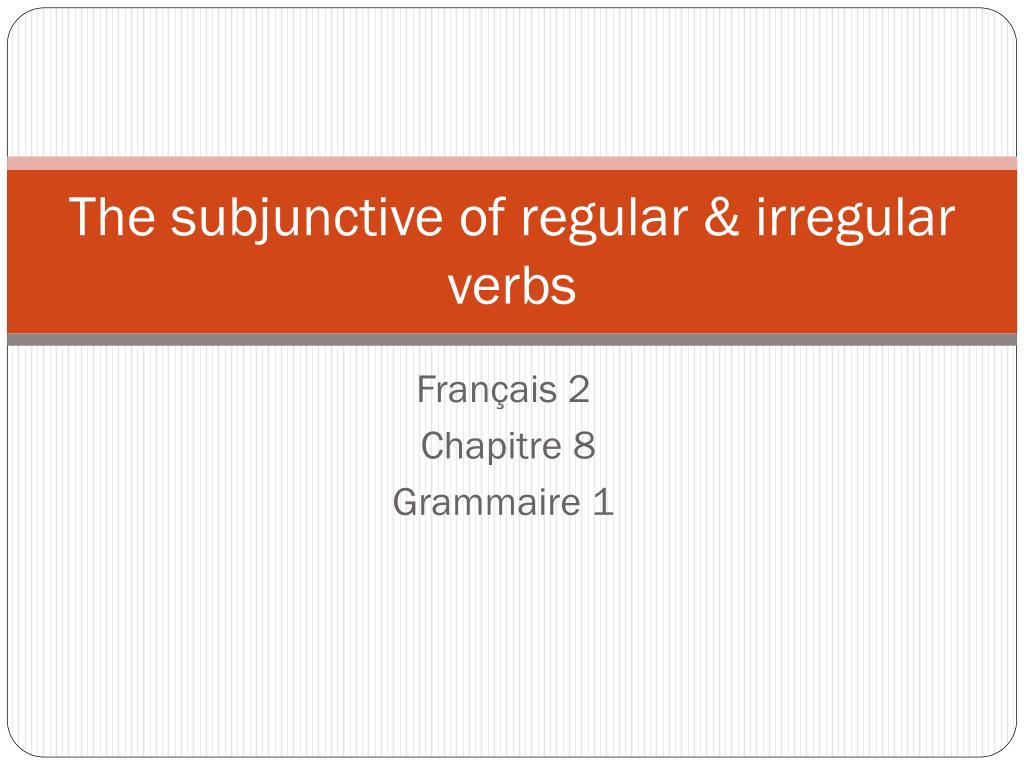 The subjunctive of regular & irregular verbs

Français 2
Chapitre 8
Grammaire 1